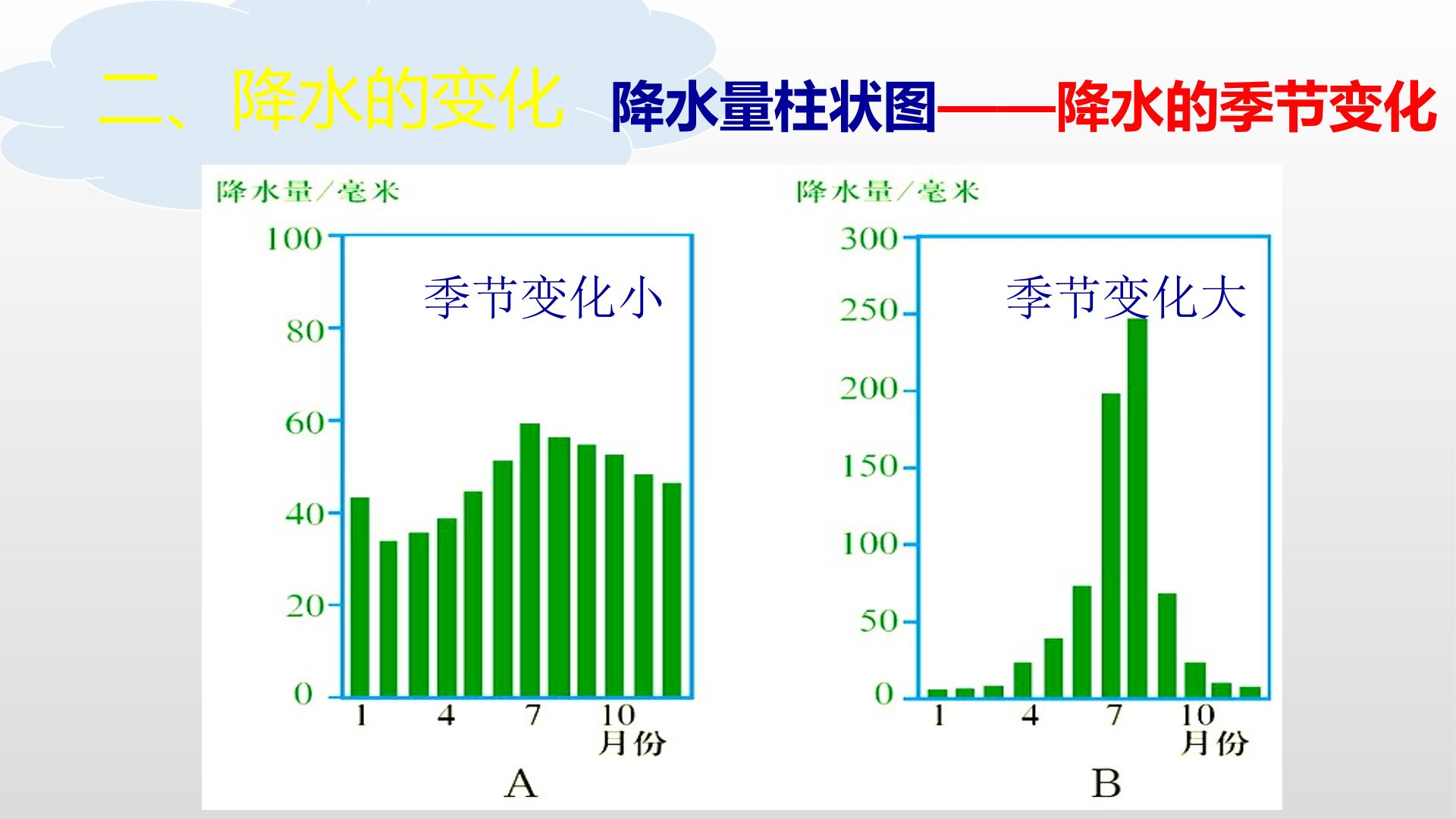 二、降水的变化 降水量柱状图——降水的季节变化

降水量/毫米
100
80
60
40
20
0
季节变化小
1 4 7 10
月份
A

降水量/毫米
300
250
200
150
100
50
0
季节变化大
1 4 7 10
月份
B